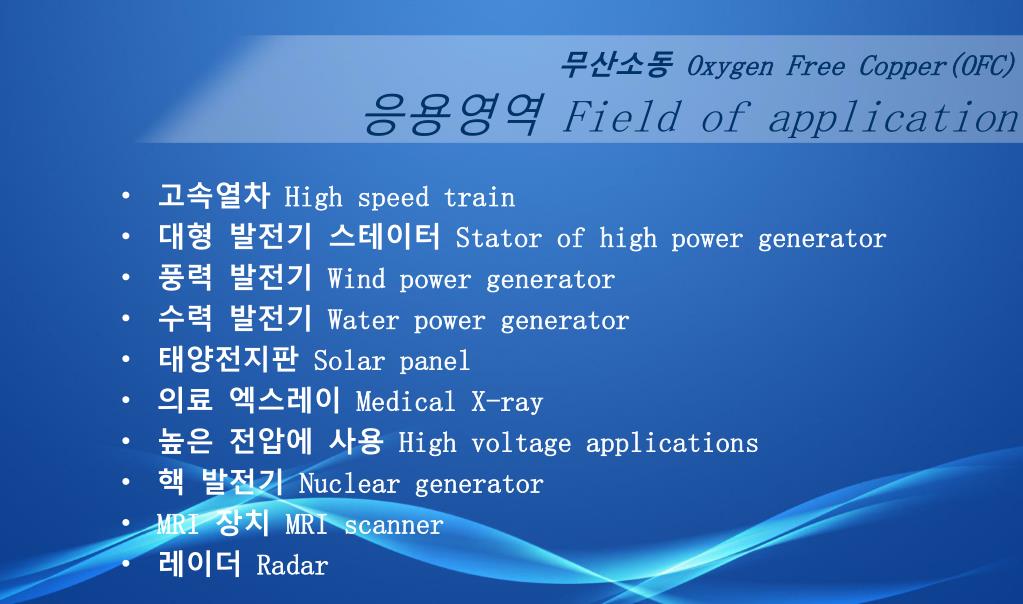 무산소동 Oxygen Free Copper(OFC)
응용영역 Field of application

• 고속열차 High speed train
• 대형 발전기 스테이터 Stator of high power generator
• 풍력 발전기 Wind power generator
• 수력 발전기 Water power generator
• 태양전지판 Solar panel
• 의료 엑스레이 Medical X-ray
• 높은 전압에 사용 High voltage applications
• 핵 발전기 Nuclear generator
• MRI 장치 MRI scanner
• 레이더 Radar